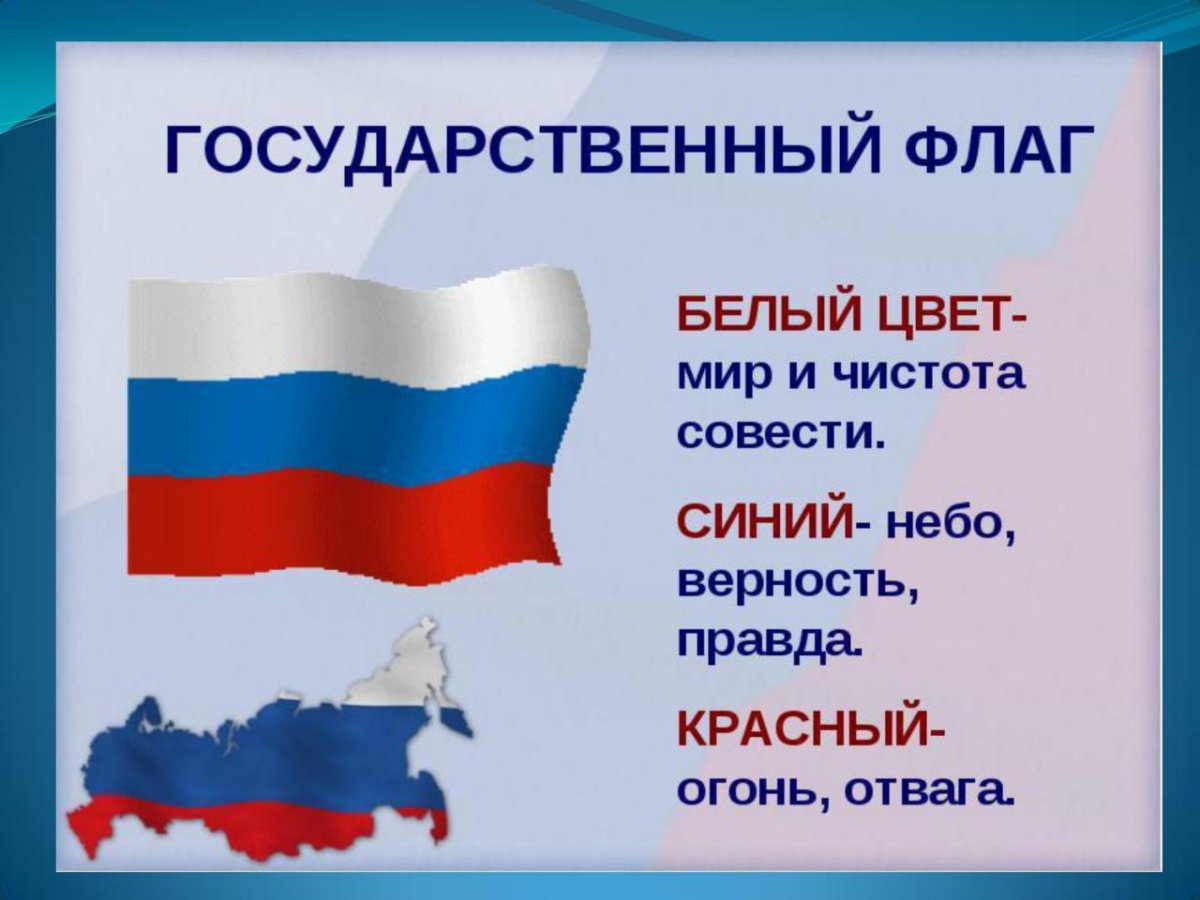 ГОСУДАРСТВЕННЫЙ ФЛАГ

БЕЛЫЙ ЦВЕТ- мир и чистота совести.

СИНИЙ- небо, верность, правда.

КРАСНЫЙ- огонь, отвага.